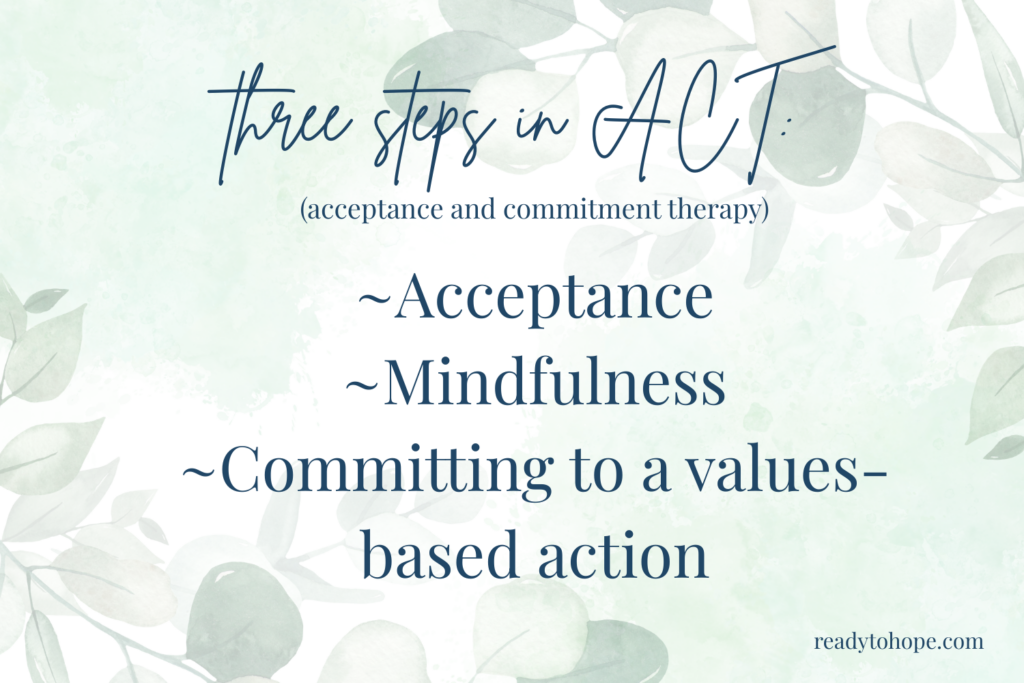 three steps in ACT:

(acceptance and commitment therapy)

~Acceptance
~Mindfulness
~Committing to a values-based action

readytohope.com